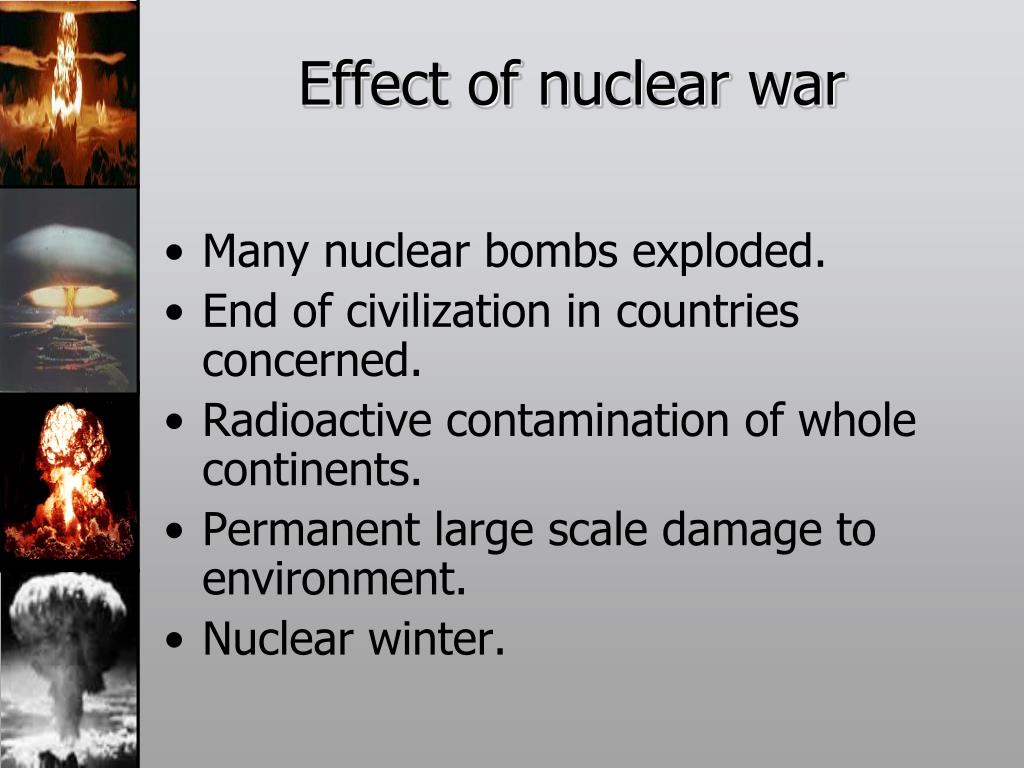 Effect of nuclear war

• Many nuclear bombs exploded.
• End of civilization in countries concerned.
• Radioactive contamination of whole continents.
• Permanent large scale damage to environment.
• Nuclear winter.